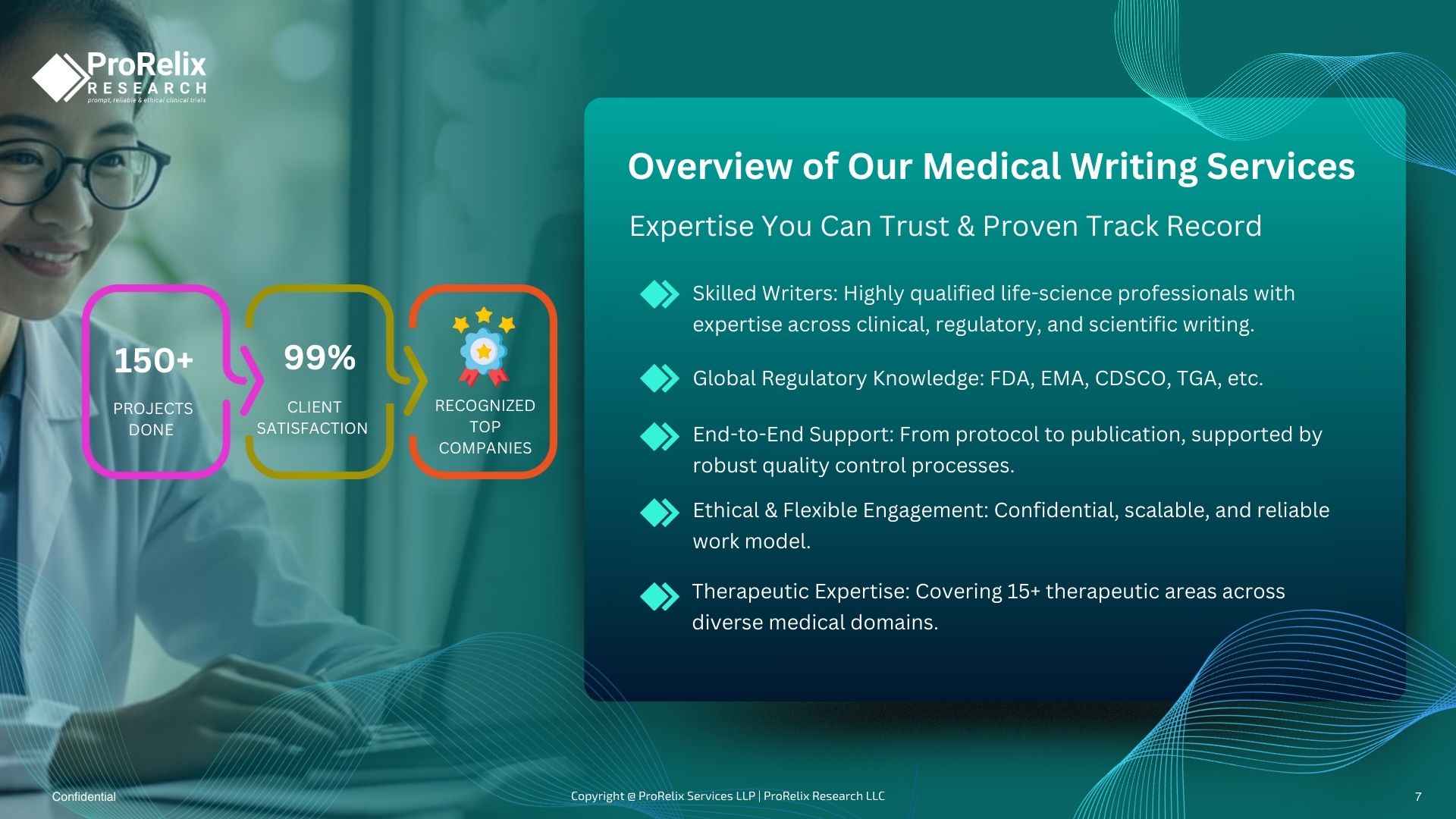 ProRelix
RESEARCH
prompt, reliable & ethical clinical trials

150+
PROJECTS DONE

99%
CLIENT SATISFACTION

RECOGNIZED TOP COMPANIES

Overview of Our Medical Writing Services

Expertise You Can Trust & Proven Track Record

Skilled Writers: Highly qualified life-science professionals with expertise across clinical, regulatory, and scientific writing.

Global Regulatory Knowledge: FDA, EMA, CDSCO, TGA, etc.

End-to-End Support: From protocol to publication, supported by robust quality control processes.

Ethical & Flexible Engagement: Confidential, scalable, and reliable work model.

Therapeutic Expertise: Covering 15+ therapeutic areas across diverse medical domains.

Confidential

Copyright @ ProRelix Services LLP | ProRelix Research LLC

7